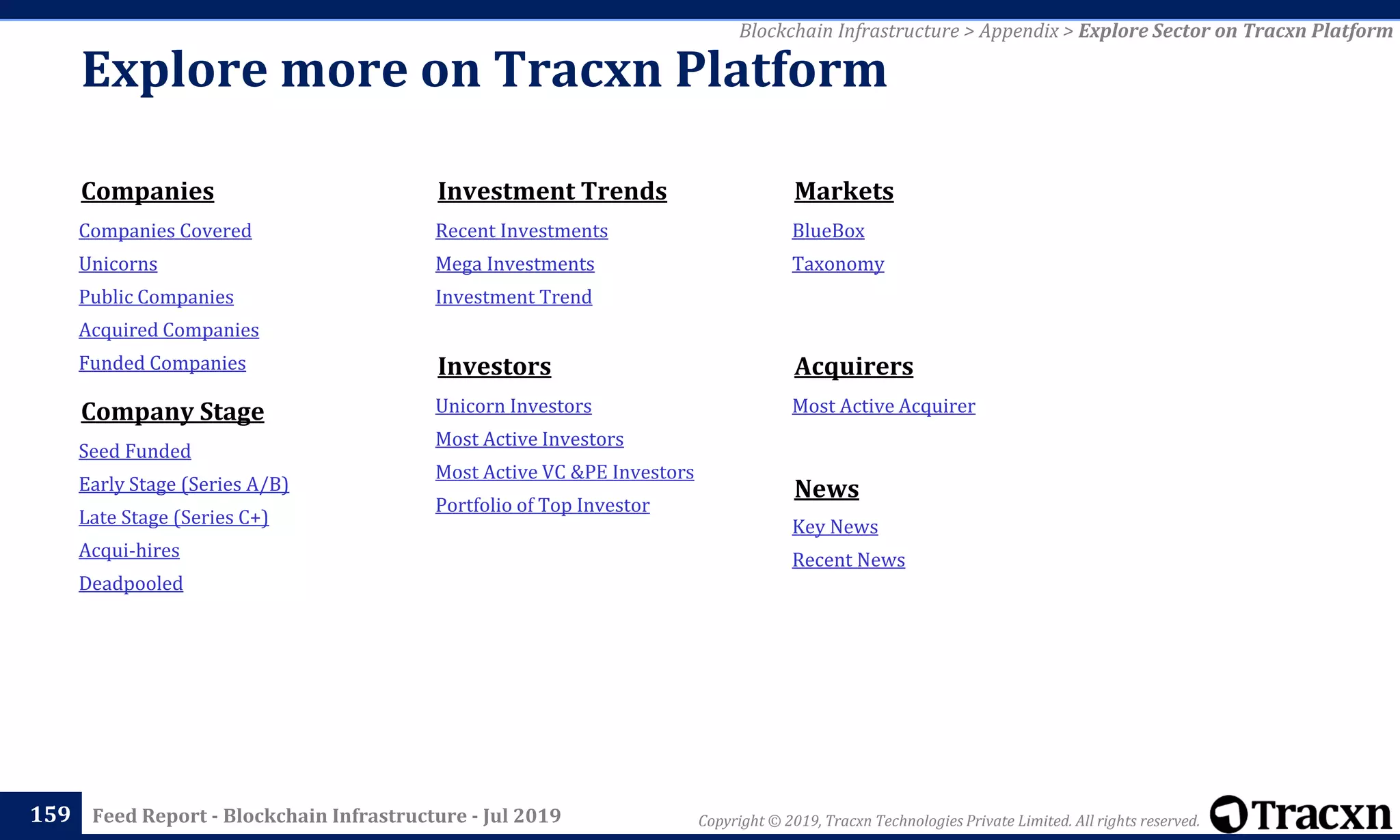 Blockchain Infrastructure > Appendix > Explore Sector on Tracxn Platform

Explore more on Tracxn Platform

Companies

Companies Covered

Unicorns

Public Companies

Acquired Companies

Funded Companies

Company Stage

Seed Funded

Early Stage (Series A/B)

Late Stage (Series C+)

Acqui-hires

Deadpooled

Investment Trends

Recent Investments

Mega Investments

Investment Trend

Investors

Unicorn Investors

Most Active Investors

Most Active VC &PE Investors

Portfolio of Top Investor

Markets

BlueBox

Taxonomy

Acquirers

Most Active Acquirer

News

Key News

Recent News

159 Feed Report - Blockchain Infrastructure - Jul 2019

Copyright © 2019, Tracxn Technologies Private Limited. All rights reserved.

Tracxn